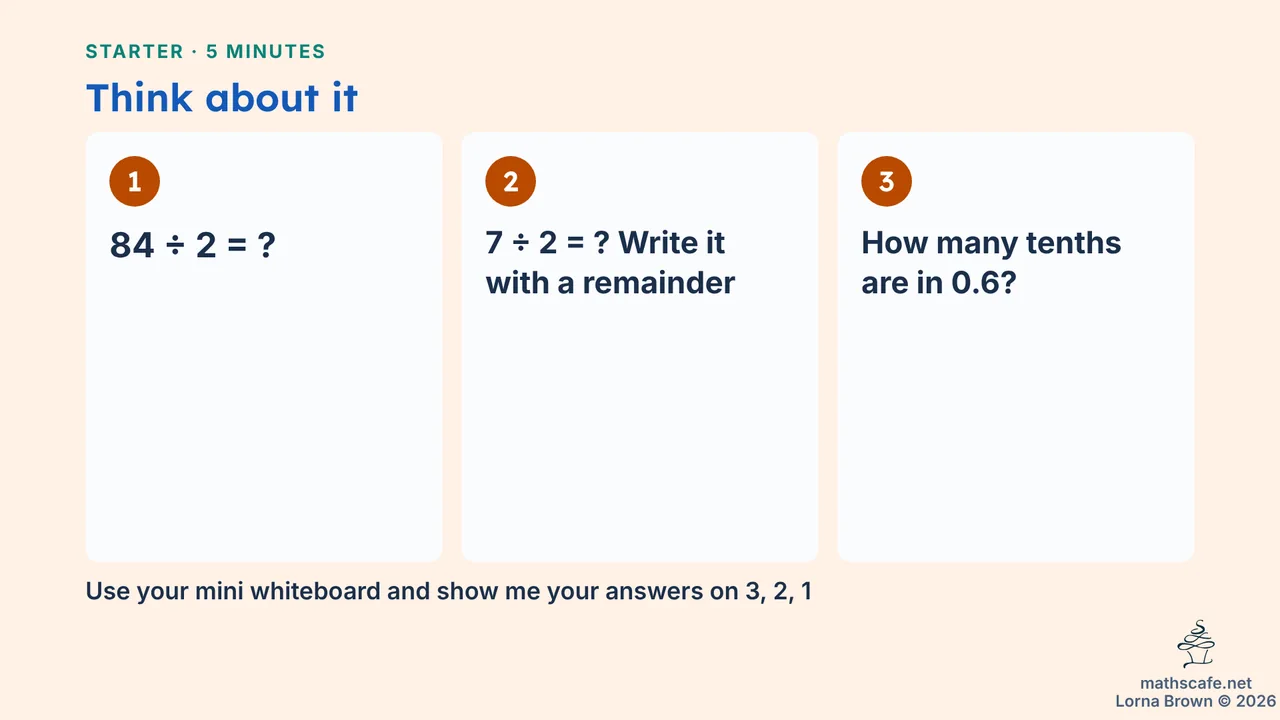 STARTER · 5 MINUTES

Think about it

1

$84 \div 2 = ?$

2

$7 \div 2 = ?$ Write it with a remainder

3

How many tenths are in 0.6?

Use your mini whiteboard and show me your answers on 3, 2, 1

mathscafe.net
Lorna Brown © 2026